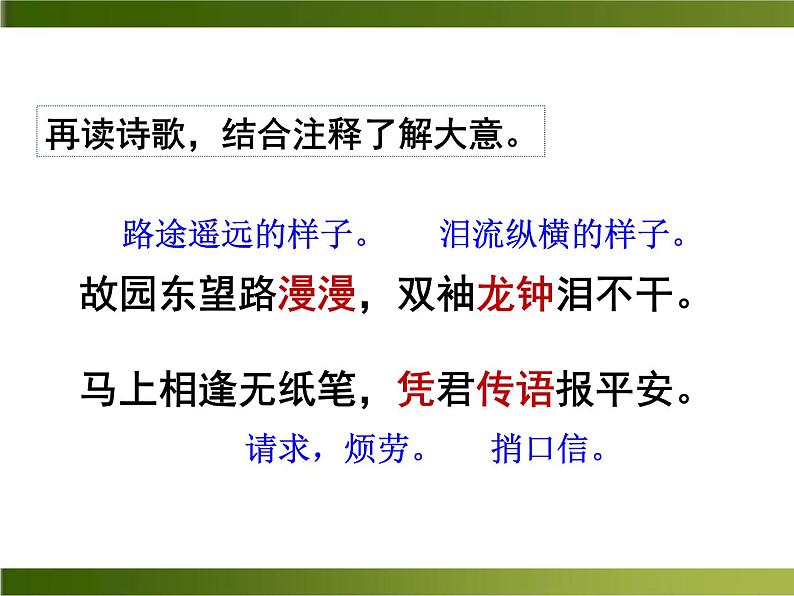 再读诗歌，结合注释了解大意。

路途遥远的样子。 泪流纵横的样子。

故园东望路漫漫，双袖龙钟泪不干。

马上相逢无纸笔，凭君传语报平安。

请求，烦劳。 捎口信。